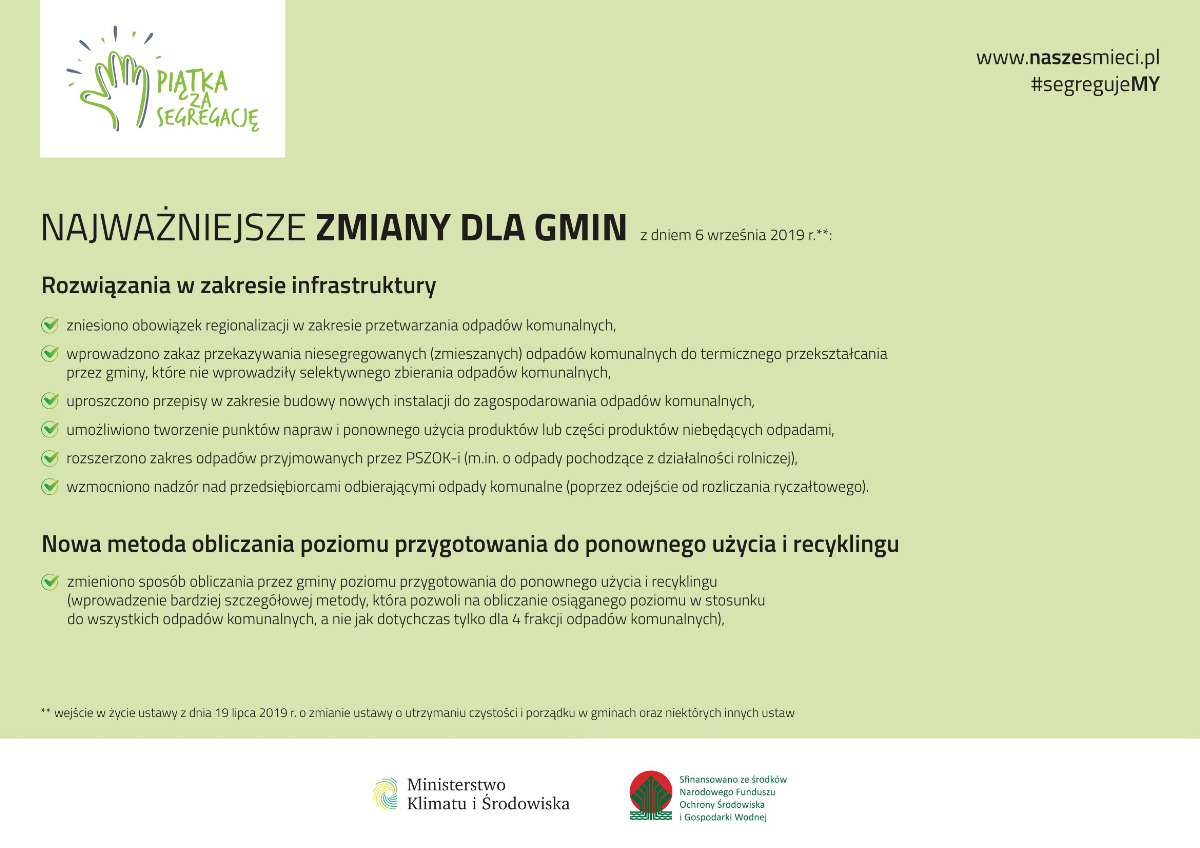 PIĄTKA ZA SEGREGACJĘ

www.naszesmieci.pl
#segregujeMY

NAJWAŻNIEJSZE ZMIANY DLA GMIN z dniem 6 września 2019 r.**:

Rozwiązania w zakresie infrastruktury

zniesiono obowiązek regionalizacji w zakresie przetwarzania odpadów komunalnych,

wprowadzono zakaz przekazywania niesegregowanych (zmieszanych) odpadów komunalnych do termicznego przekształcania przez gminy, które nie wprowadziły selektywnego zbierania odpadów komunalnych,

uproszczono przepisy w zakresie budowy nowych instalacji do zagospodarowania odpadów komunalnych,

umożliwiono tworzenie punktów napraw i ponownego użycia produktów lub części produktów niebędących odpadami,

rozszerzono zakres odpadów przyjmowanych przez PSZOK-i (m.in. o odpady pochodzące z działalności rolniczej),

wzmocniono nadzór nad przedsiębiorcami odbierającymi odpady komunalne (poprzez odejście od rozliczania ryczałtowego).

Nowa metoda obliczania poziomu przygotowania do ponownego użycia i recyklingu

zmieniono sposób obliczania przez gminy poziomu przygotowania do ponownego użycia i recyklingu (wprowadzenie bardziej szczegółowej metody, która pozwoli na obliczanie osiąganego poziomu w stosunku do wszystkich odpadów komunalnych, a nie jak dotychczas tylko dla 4 frakcji odpadów komunalnych),

** wejście w życie ustawy z dnia 19 lipca 2019 r. o zmianie ustawy o utrzymaniu czystości i porządku w gminach oraz niektórych innych ustaw

Ministerstwo Klimatu i Środowiska

Sfinansowano ze środków Narodowego Funduszu Ochrony Środowiska i Gospodarki Wodnej